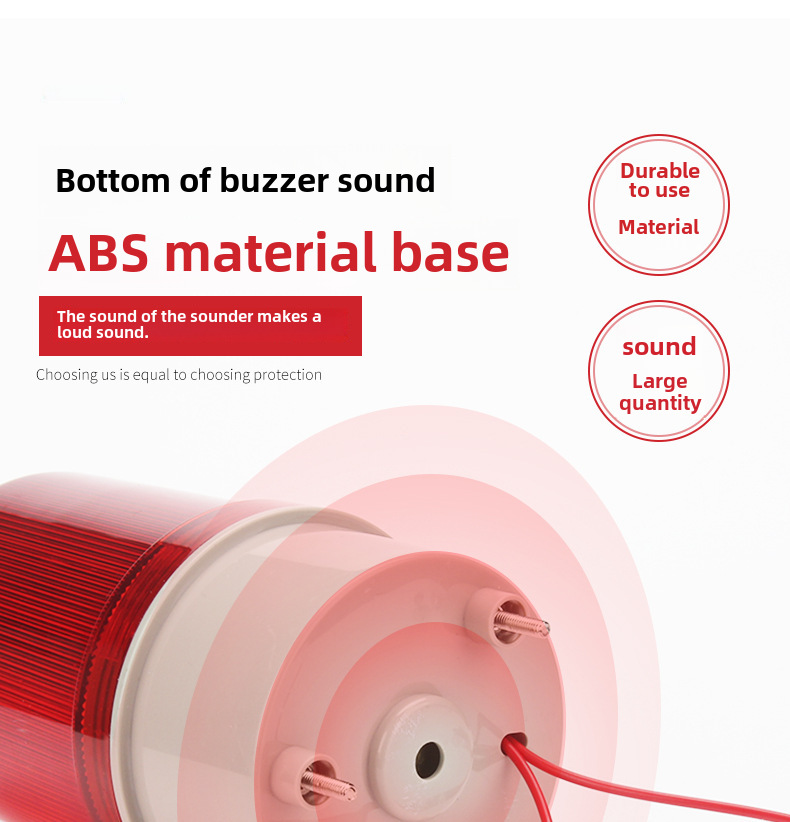 Bottom of buzzer sound

ABS material base

The sound of the sounder makes a loud sound.

Choosing us is equal to choosing protection

Durable to use

Material

sound

Large quantity